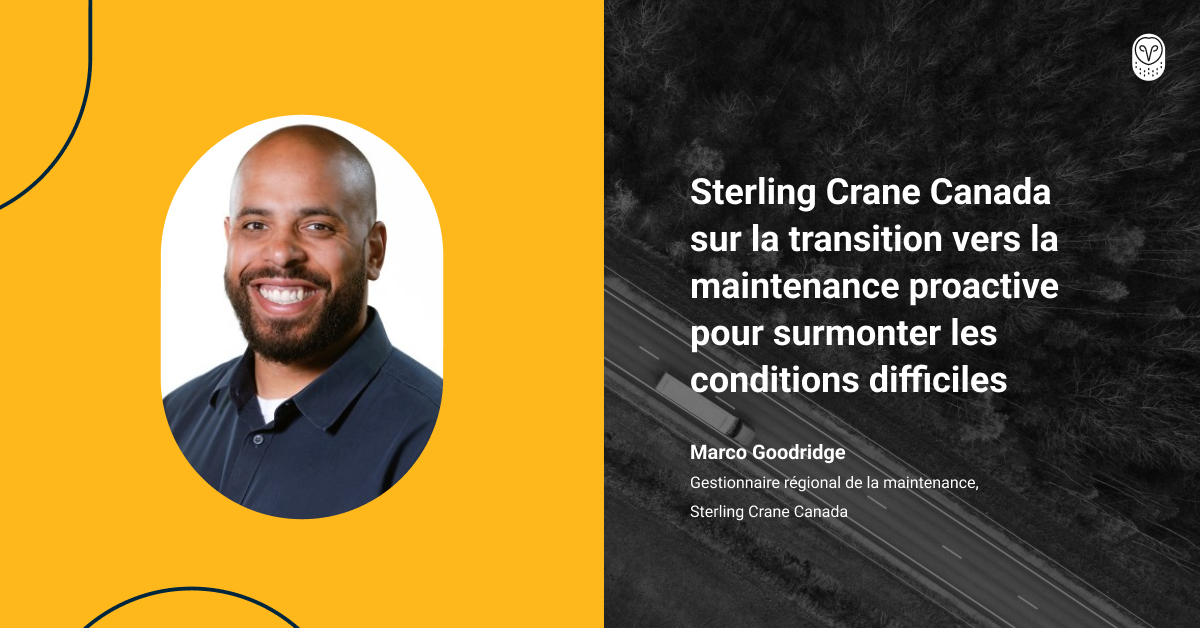 Sterling Crane Canada sur la transition vers la maintenance proactive pour surmonter les conditions difficiles

Marco Goodridge

Gestionnaire régional de la maintenance, Sterling Crane Canada